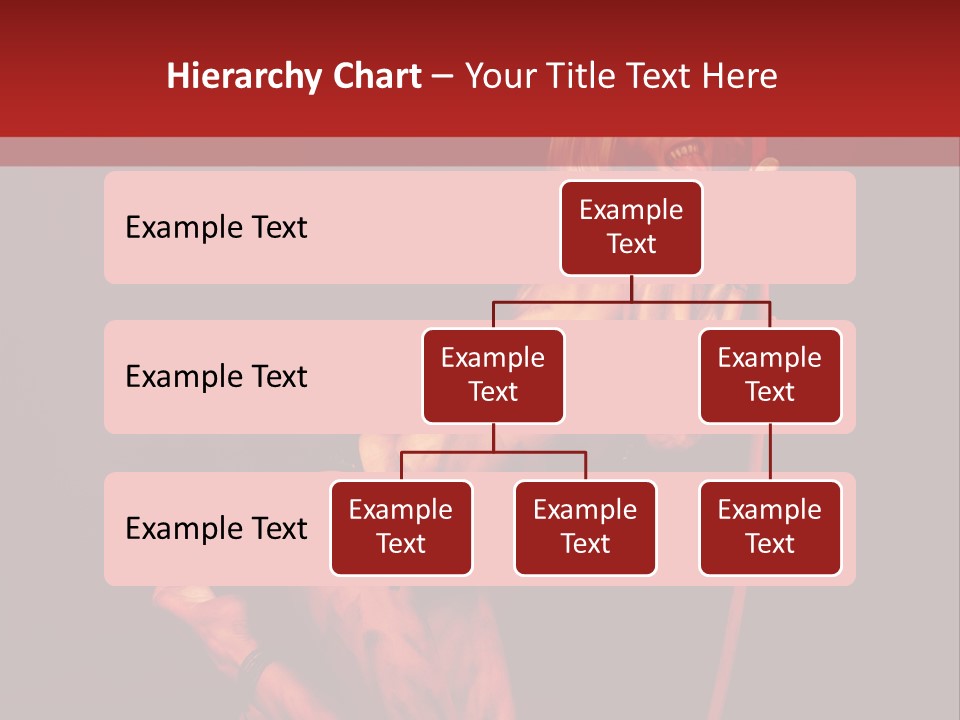 Hierarchy Chart – Your Title Text Here

Example Text

Example Text

Example Text

Example Text

Example Text

Example Text

Example Text

Example Text

Example Text